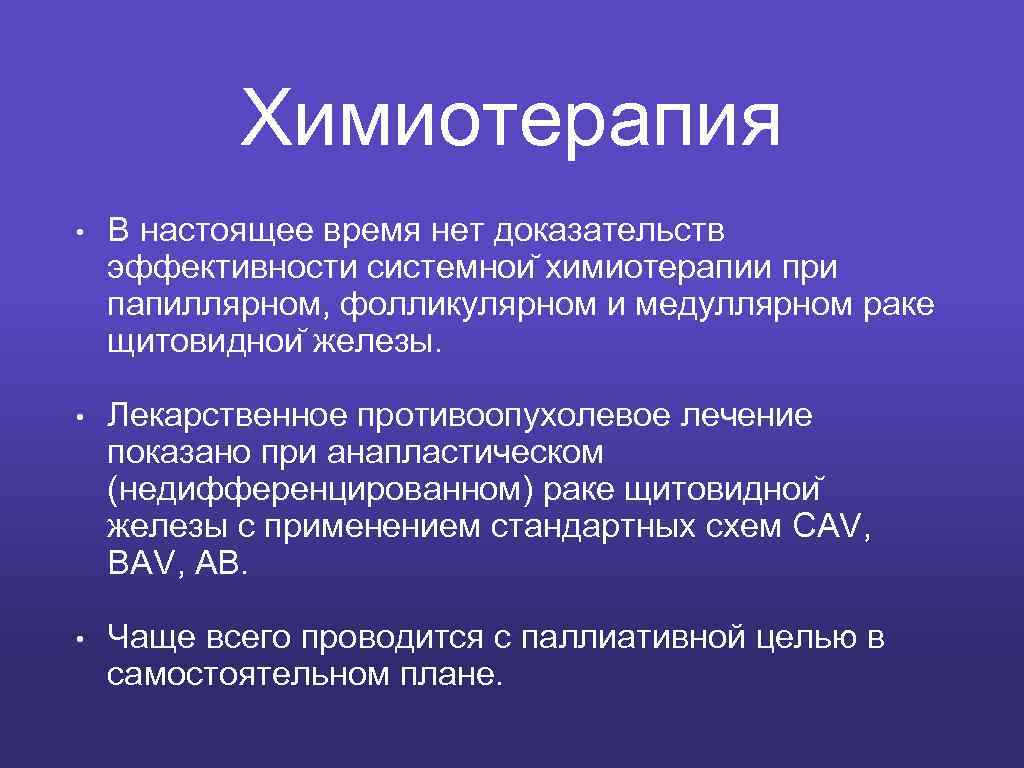 Химиотерапия

• В настоящее время нет доказательств эффективности системной химиотерапии при папиллярном, фолликулярном и медуллярном раке щитовидной железы.

• Лекарственное противоопухолевое лечение показано при анапластическом (недифференцированном) раке щитовидной железы с применением стандартных схем CAV, BAV, AB.

• Чаще всего проводится с паллиативной целью в самостоятельном плане.